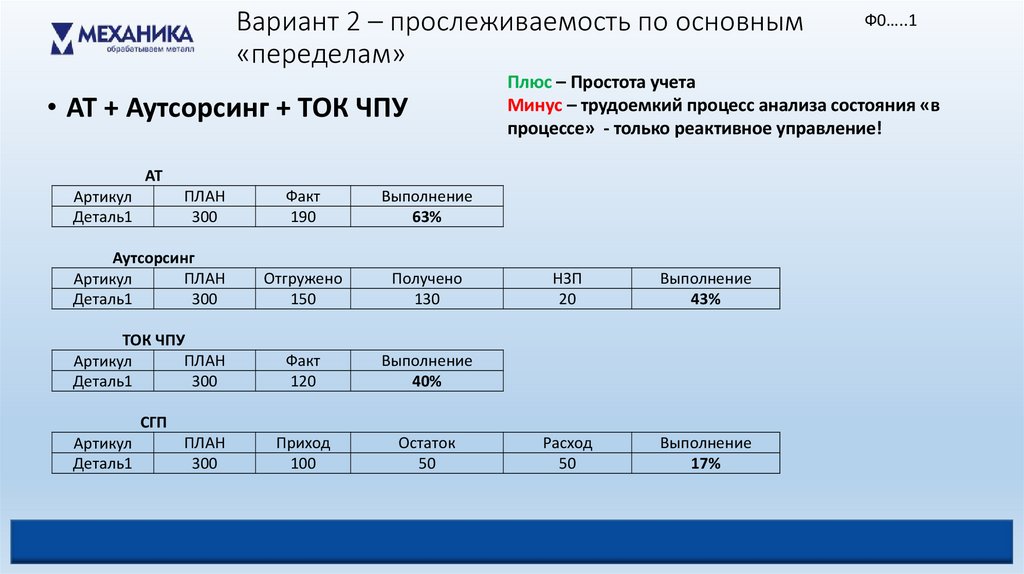 МЕХАНИКА
обрабатываем металл

Вариант 2 – прослеживаемость по основным «переделам»

Ф0…..1

• АТ + Аутсорсинг + ТОК ЧПУ

Плюс – Простота учета
Минус – трудоемкий процесс анализа состояния «в процессе» - только реактивное управление!

АТ

| Артикул | ПЛАН | Факт | Выполнение |
|---|---|---|---|
| Деталь1 | 300 | 190 | 63% |

Аутсорсинг

| Артикул | ПЛАН | Отгружено | Получено | НЗП | Выполнение |
|---|---|---|---|---|---|
| Деталь1 | 300 | 150 | 130 | 20 | 43% |

ТОК ЧПУ

| Артикул | ПЛАН | Факт | Выполнение |
|---|---|---|---|
| Деталь1 | 300 | 120 | 40% |

СГП

| Артикул | ПЛАН | Приход | Остаток | Расход | Выполнение |
|---|---|---|---|---|---|
| Деталь1 | 300 | 100 | 50 | 50 | 17% |